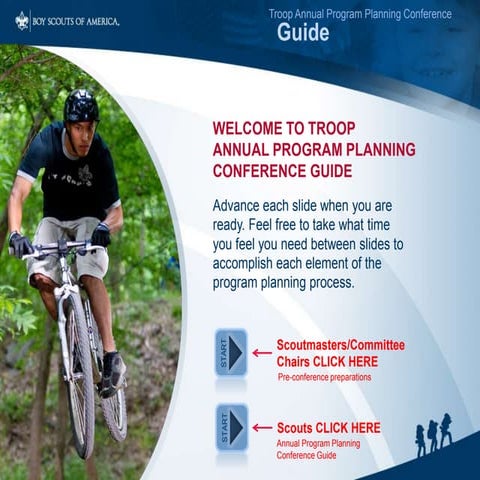 BOY SCOUTS OF AMERICA.

Troop Annual Program Planning Conference
Guide

WELCOME TO TROOP ANNUAL PROGRAM PLANNING CONFERENCE GUIDE

Advance each slide when you are ready. Feel free to take what time you feel you need between slides to accomplish each element of the program planning process.

START

Scoutmasters/Committee Chairs CLICK HERE
Pre-conference preparations

START

Scouts CLICK HERE
Annual Program Planning Conference Guide